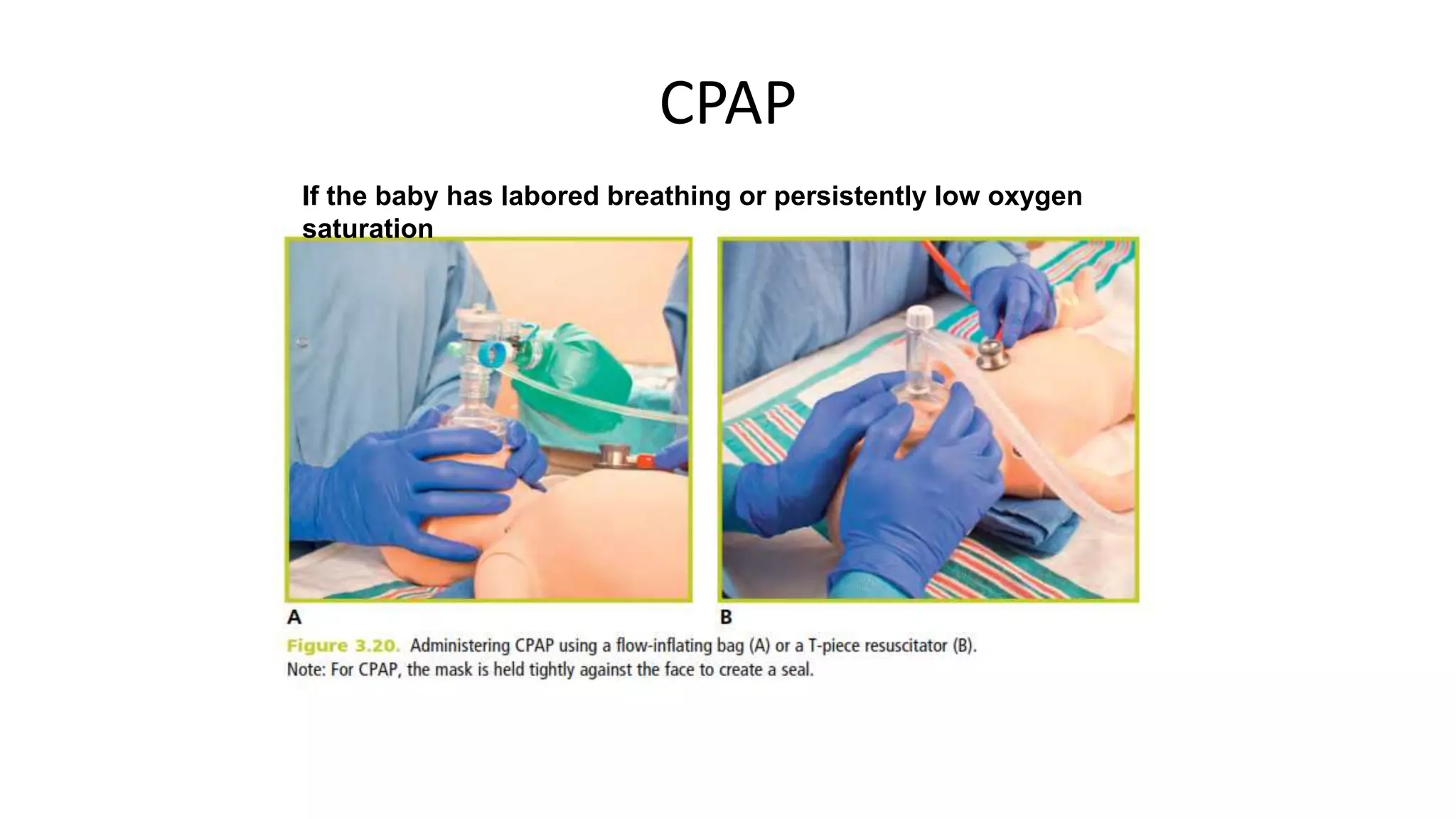 CPAP

If the baby has labored breathing or persistently low oxygen saturation

A

B

Figure 3.20. Administering CPAP using a flow-inflating bag (A) or a T-piece resuscitator (B). Note: For CPAP, the mask is held tightly against the face to create a seal.